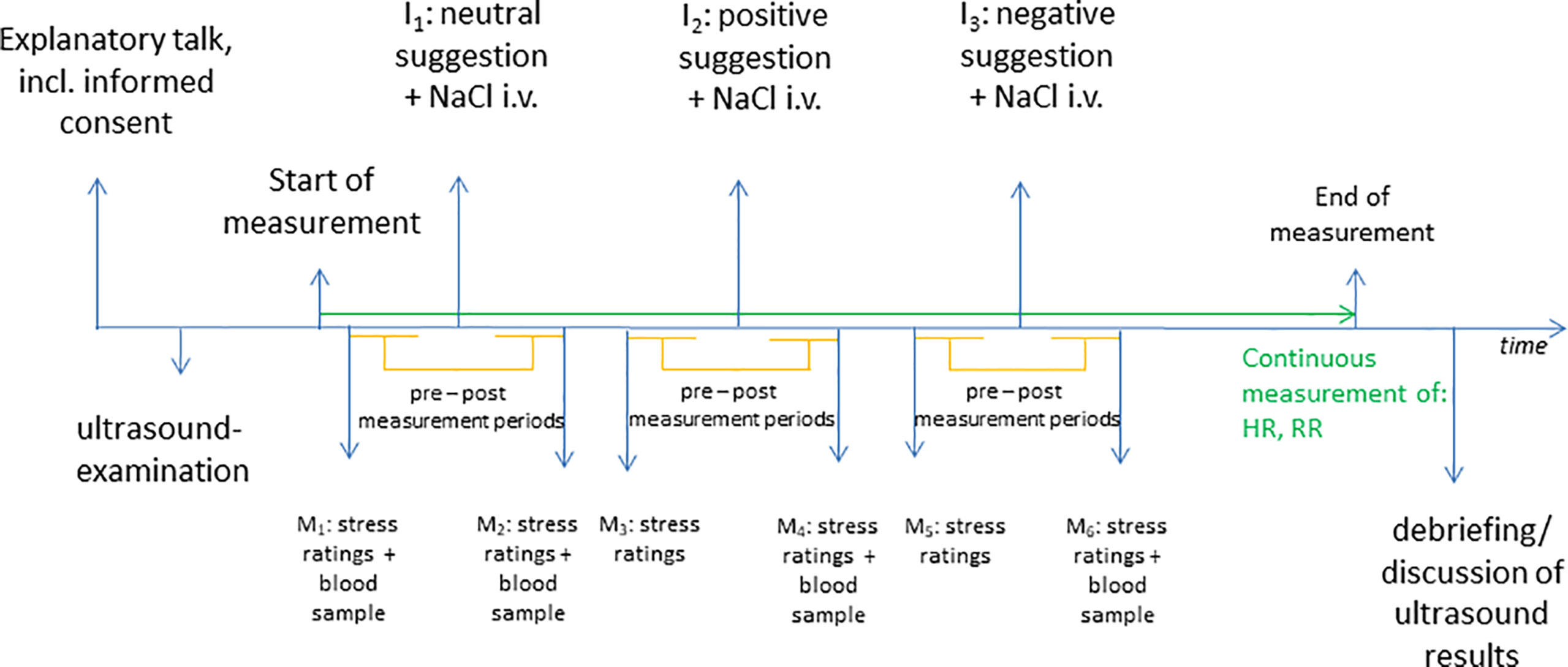 Explanatory talk, incl. informed consent

$I_1$: neutral suggestion + NaCl i.v.

$I_2$: positive suggestion + NaCl i.v.

$I_3$: negative suggestion + NaCl i.v.

Start of measurement

End of measurement

time

Continuous measurement of: HR, RR

ultrasound-examination

pre – post measurement periods

pre – post measurement periods

pre – post measurement periods

$M_1$: stress ratings + blood sample

$M_2$: stress ratings + blood sample

$M_3$: stress ratings

$M_4$: stress ratings + blood sample

$M_5$: stress ratings

$M_6$: stress ratings + blood sample

debriefing/ discussion of ultrasound results